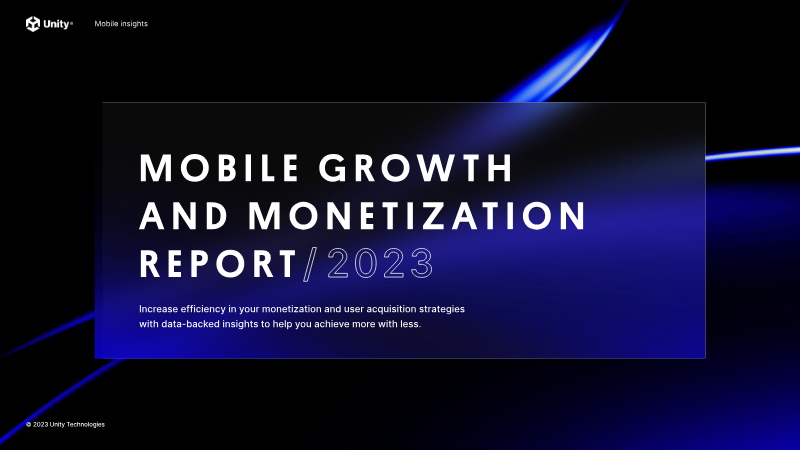 Unity®

Mobile insights

MOBILE GROWTH AND MONETIZATION REPORT/2023

Increase efficiency in your monetization and user acquisition strategies with data-backed insights to help you achieve more with less.

© 2023 Unity Technologies